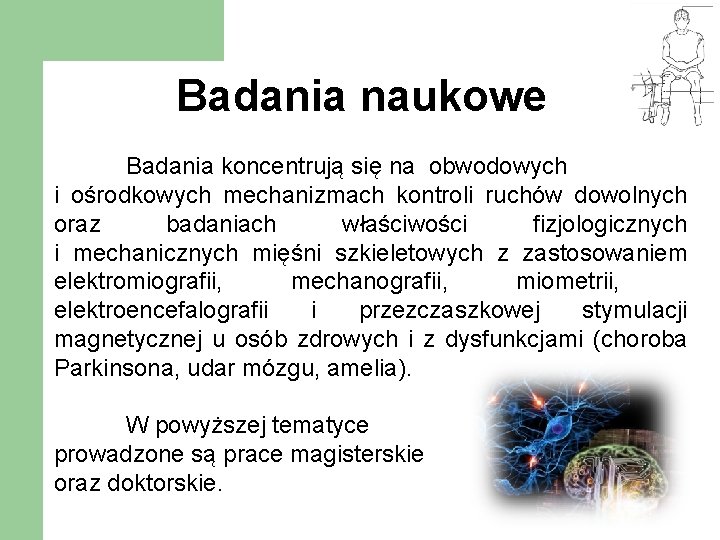 Badania naukowe

Badania koncentrują się na obwodowych i ośrodkowych mechanizmach kontroli ruchów dowolnych oraz badaniach właściwości fizjologicznych i mechanicznych mięśni szkieletowych z zastosowaniem elektromiografii, mechanografii, miometrii, elektroencefalografii i przezczaszkowej stymulacji magnetycznej u osób zdrowych i z dysfunkcjami (choroba Parkinsona, udar mózgu, amelia).

W powyższej tematyce prowadzone są prace magisterskie oraz doktorskie.